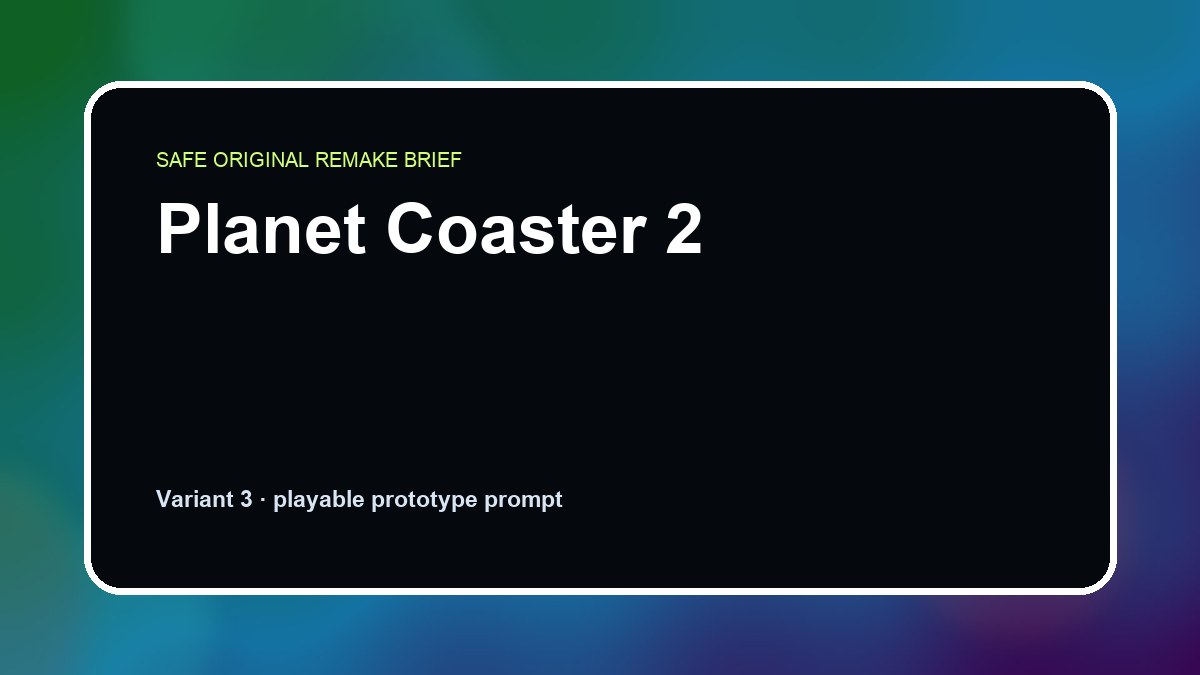 SAFE ORIGINAL REMAKE BRIEF

Planet Coaster 2

Variant 3 · playable prototype prompt